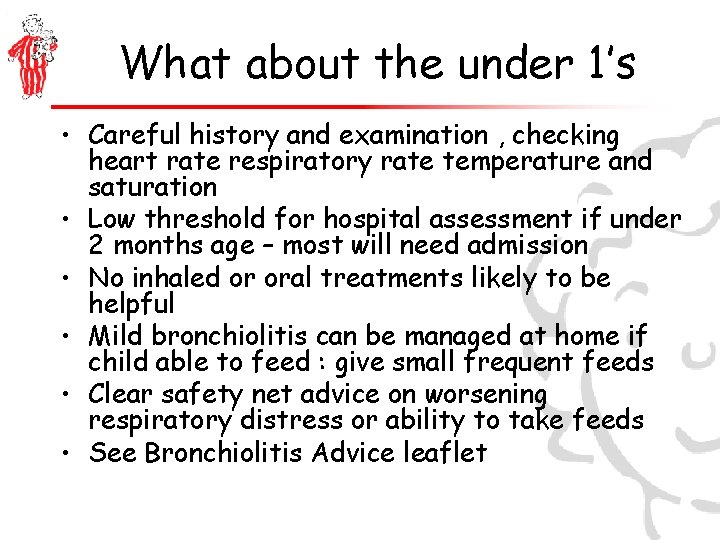 What about the under 1's

• Careful history and examination , checking heart rate respiratory rate temperature and saturation
• Low threshold for hospital assessment if under 2 months age – most will need admission
• No inhaled or oral treatments likely to be helpful
• Mild bronchiolitis can be managed at home if child able to feed : give small frequent feeds
• Clear safety net advice on worsening respiratory distress or ability to take feeds
• See Bronchiolitis Advice leaflet